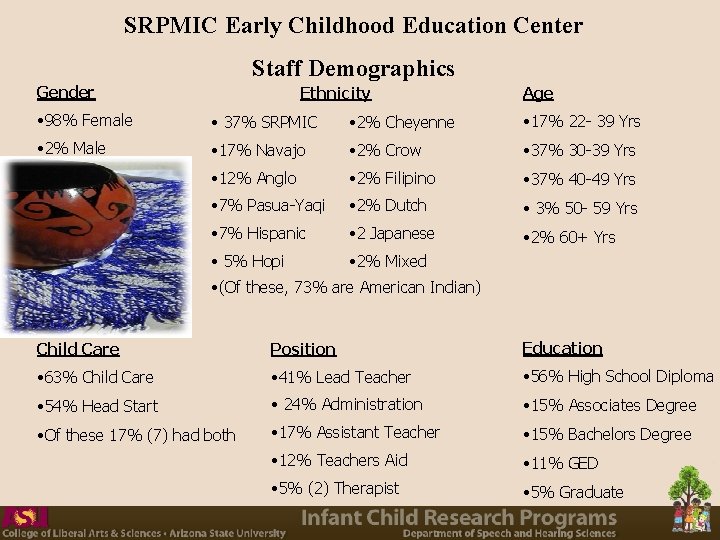 SRPMIC Early Childhood Education Center

Staff Demographics

Gender
•98% Female
•2% Male

Ethnicity
• 37% SRPMIC
•17% Navajo
•12% Anglo
•7% Pasua-Yaqi
•7% Hispanic
• 5% Hopi
•2% Cheyenne
•2% Crow
•2% Filipino
•2% Dutch
•2 Japanese
•2% Mixed
•(Of these, 73% are American Indian)

Age
•17% 22- 39 Yrs
•37% 30-39 Yrs
•37% 40-49 Yrs
• 3% 50- 59 Yrs
•2% 60+ Yrs

Child Care
•63% Child Care
•54% Head Start
•Of these 17% (7) had both

Position
•41% Lead Teacher
• 24% Administration
•17% Assistant Teacher
•12% Teachers Aid
•5% (2) Therapist

Education
•56% High School Diploma
•15% Associates Degree
•15% Bachelors Degree
•11% GED
•5% Graduate

College of Liberal Arts & Sciences • Arizona State University
Infant Child Research Programs
Department of Speech and Hearing Sciences